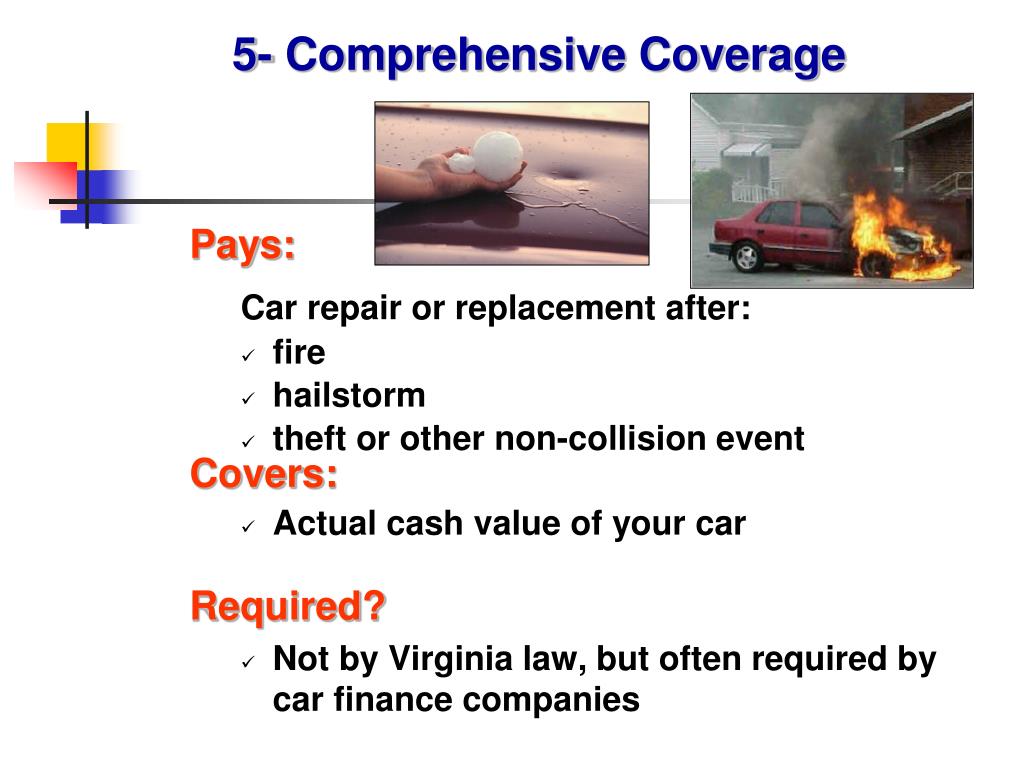 5- Comprehensive Coverage

Pays:

Car repair or replacement after:
✓ fire
✓ hailstorm
✓ theft or other non-collision event

Covers:

✓ Actual cash value of your car

Required?

✓ Not by Virginia law, but often required by car finance companies